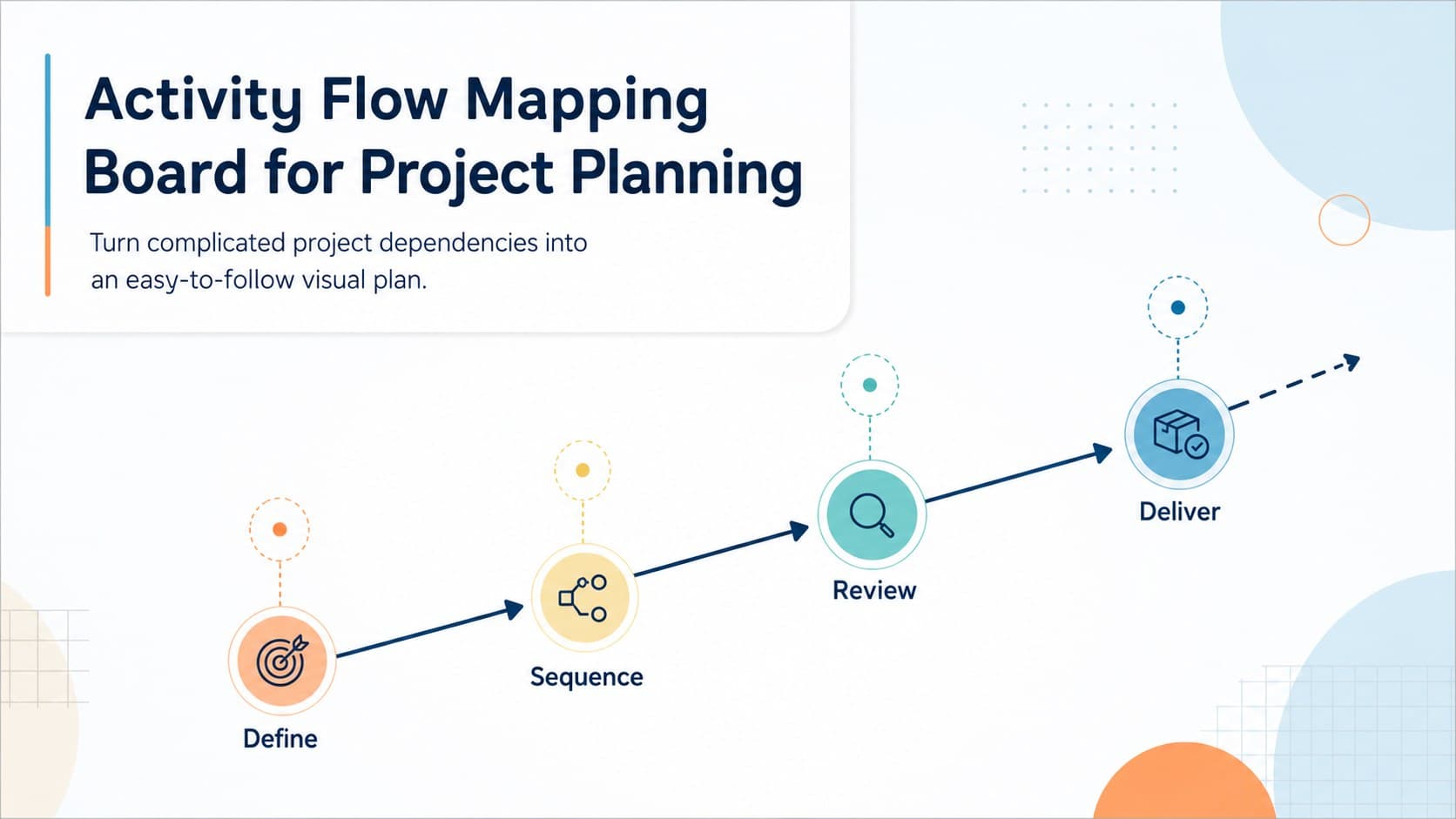 Activity Flow Mapping Board for Project Planning

Turn complicated project dependencies into an easy-to-follow visual plan.

Define

Sequence

Review

Deliver